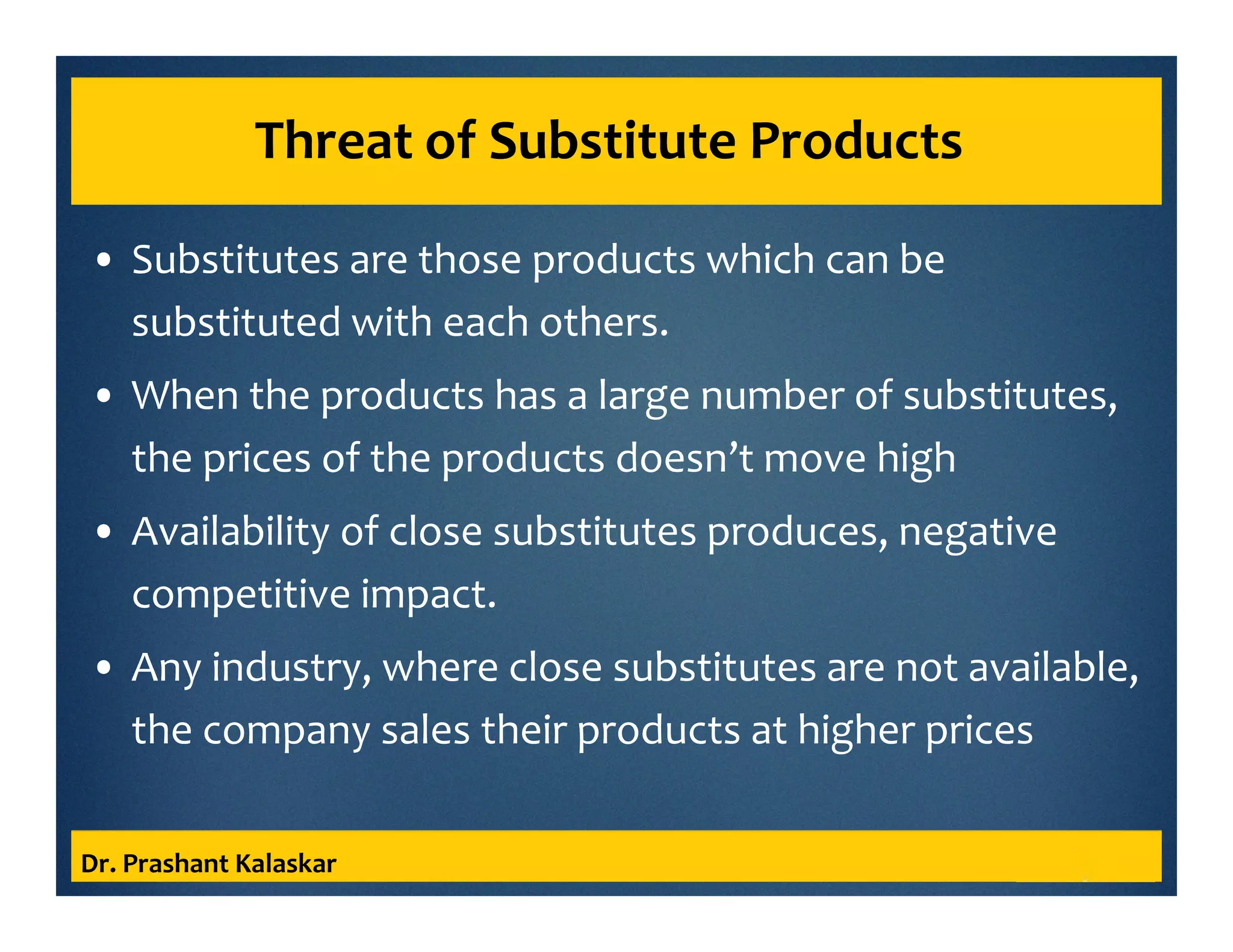 Threat of Substitute Products

• Substitutes are those products which can be substituted with each others.

• When the products has a large number of substitutes, the prices of the products doesn’t move high

• Availability of close substitutes produces, negative competitive impact.

• Any industry, where close substitutes are not available, the company sales their products at higher prices

Dr. Prashant Kalaskar